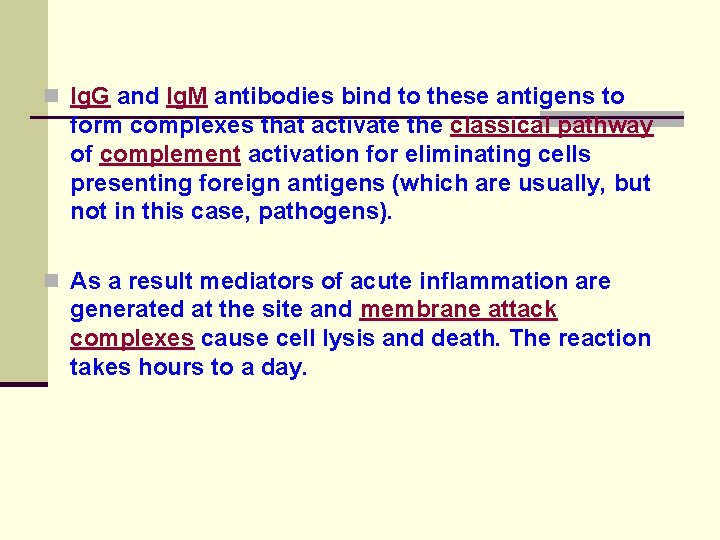 IgG and IgM antibodies bind to these antigens to form complexes that activate the classical pathway of complement activation for eliminating cells presenting foreign antigens (which are usually, but not in this case, pathogens).

As a result mediators of acute inflammation are generated at the site and membrane attack complexes cause cell lysis and death. The reaction takes hours to a day.